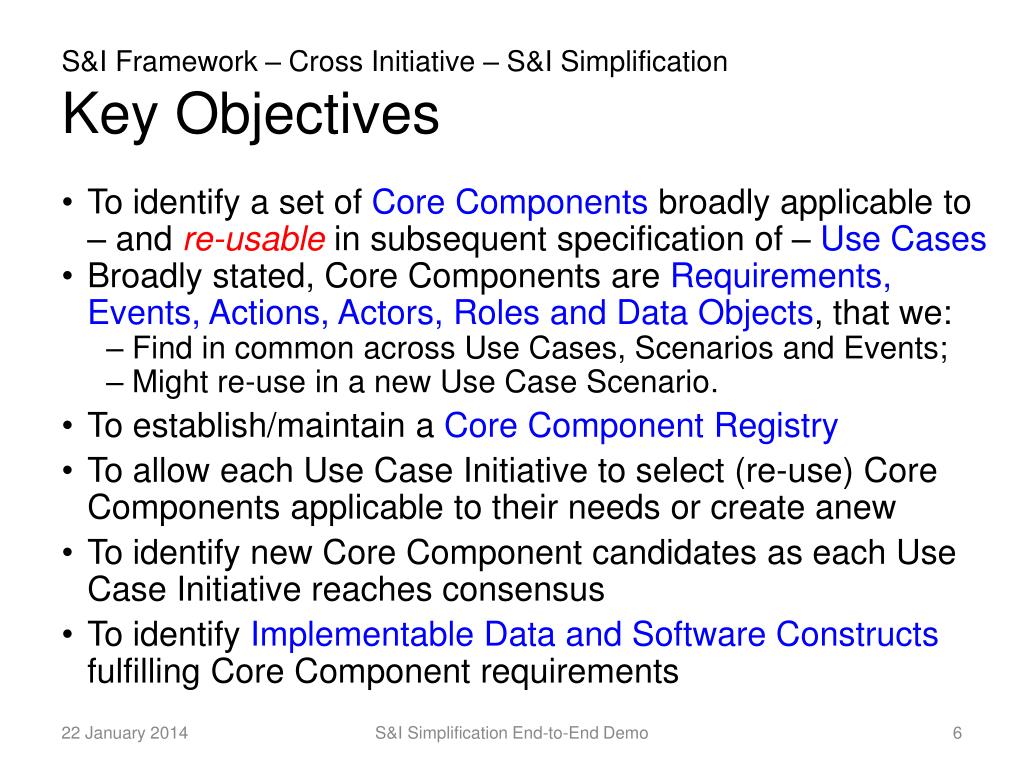 S&I Framework – Cross Initiative – S&I Simplification
Key Objectives

• To identify a set of Core Components broadly applicable to – and re-usable in subsequent specification of – Use Cases
• Broadly stated, Core Components are Requirements, Events, Actions, Actors, Roles and Data Objects, that we:
– Find in common across Use Cases, Scenarios and Events;
– Might re-use in a new Use Case Scenario.
• To establish/maintain a Core Component Registry
• To allow each Use Case Initiative to select (re-use) Core Components applicable to their needs or create anew
• To identify new Core Component candidates as each Use Case Initiative reaches consensus
• To identify Implementable Data and Software Constructs fulfilling Core Component requirements

22 January 2014
S&I Simplification End-to-End Demo
6